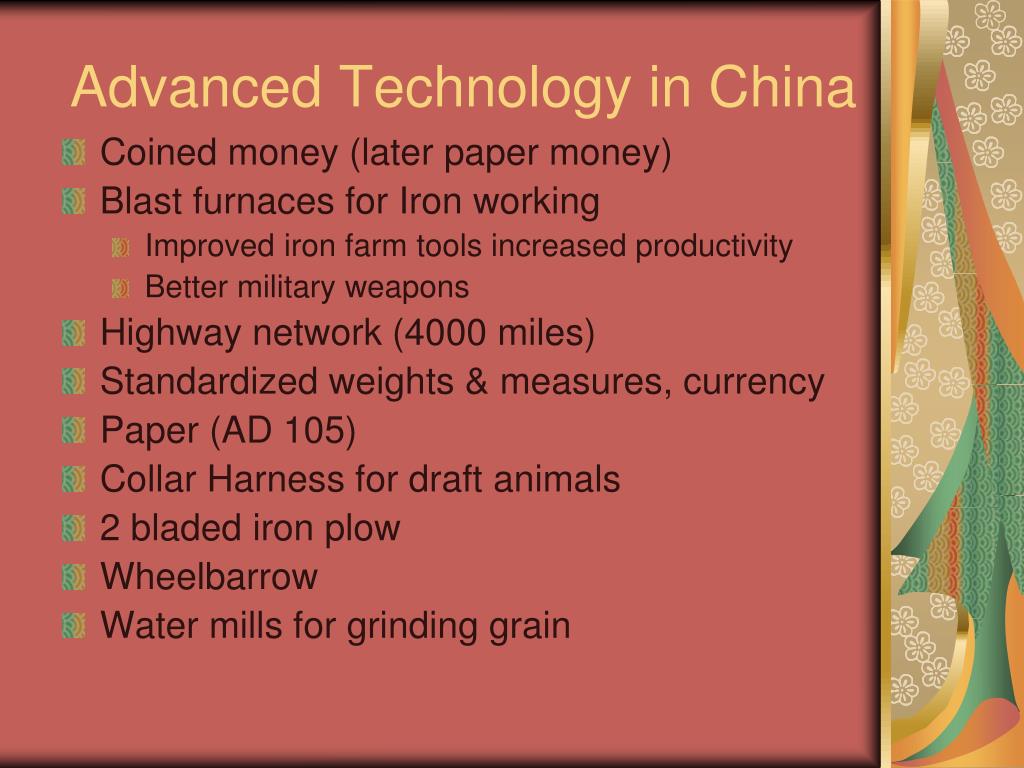 Advanced Technology in China

Coined money (later paper money)
Blast furnaces for Iron working
Improved iron farm tools increased productivity
Better military weapons
Highway network (4000 miles)
Standardized weights & measures, currency
Paper (AD 105)
Collar Harness for draft animals
2 bladed iron plow
Wheelbarrow
Water mills for grinding grain